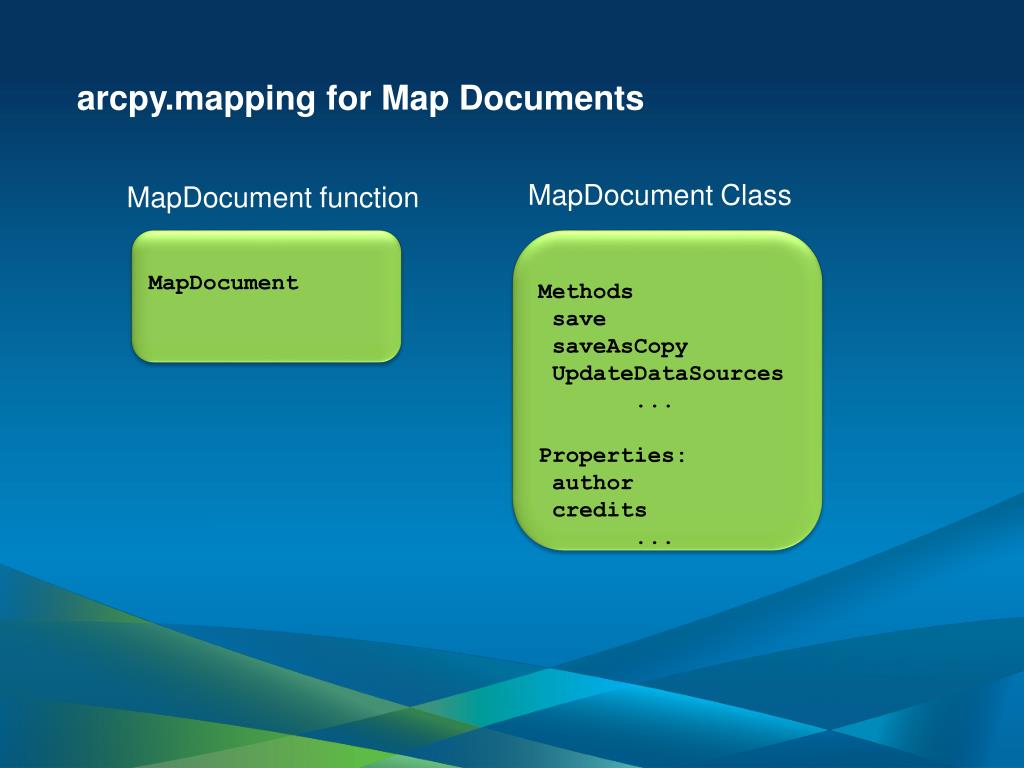 arcpy.mapping for Map Documents

MapDocument function

MapDocument

MapDocument Class

Methods
save
saveAsCopy
UpdateDataSources
...

Properties:
author
credits
...